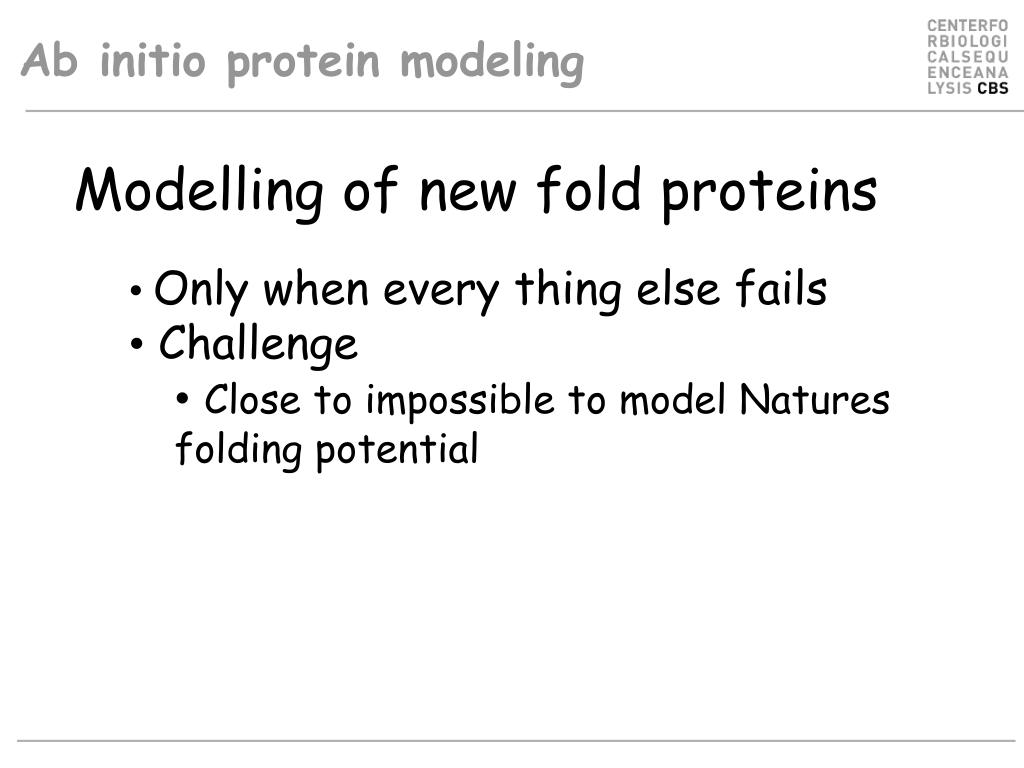 Ab initio protein modeling

CENTERFO
RBIOLOGI
CALSEQU
ENCEANA
LYSIS CBS

Modelling of new fold proteins

• Only when every thing else fails
• Challenge
• Close to impossible to model Natures folding potential